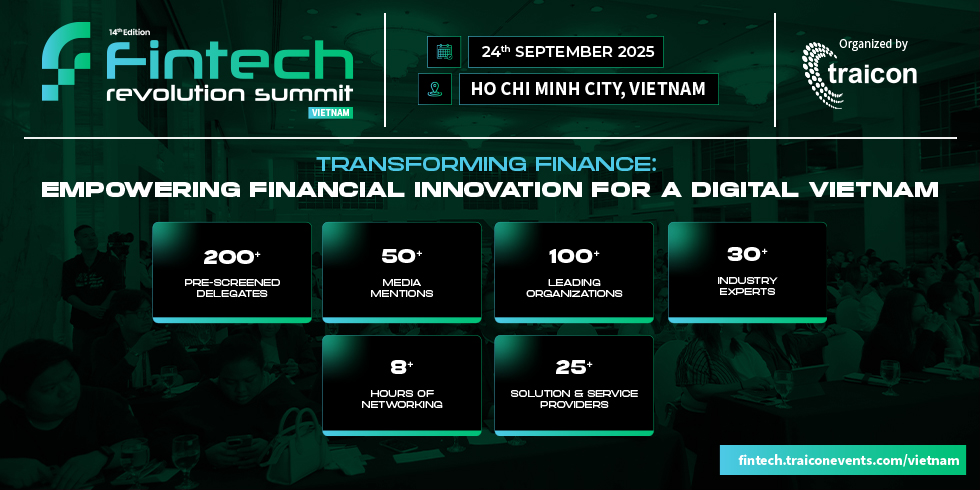 14th Edition
Fintech
revolution summit
VIETNAM

24th SEPTEMBER 2025

HO CHI MINH CITY, VIETNAM

Organized by
traicon

TRANSFORMING FINANCE:
EMPOWERING FINANCIAL INNOVATION FOR A DIGITAL VIETNAM

200+
PRE-SCREENED DELEGATES

50+
MEDIA MENTIONS

100+
LEADING ORGANIZATIONS

30+
INDUSTRY EXPERTS

8+
HOURS OF NETWORKING

25+
SOLUTION & SERVICE PROVIDERS

fintech.traiconevents.com/vietnam